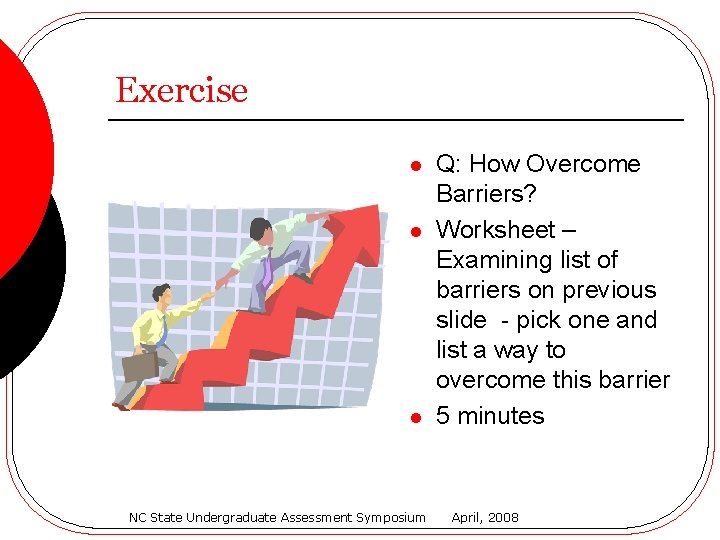 Exercise

- Q: How Overcome Barriers?
- Worksheet – Examining list of barriers on previous slide - pick one and list a way to overcome this barrier
- 5 minutes

NC State Undergraduate Assessment Symposium April, 2008